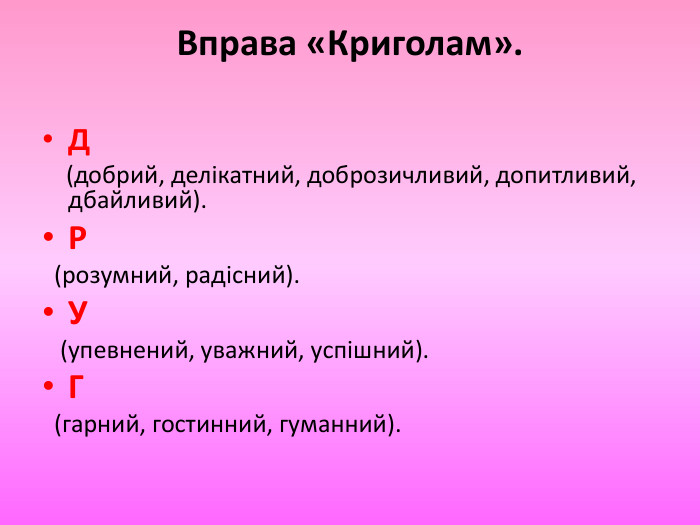 Вправа «Криголам».

• Д
(добрий, делікатний, доброзичливий, допитливий, дбайливий).

• Р
(розумний, радісний).

• У
(упевнений, уважний, успішний).

• Г
(гарний, гостинний, гуманний).